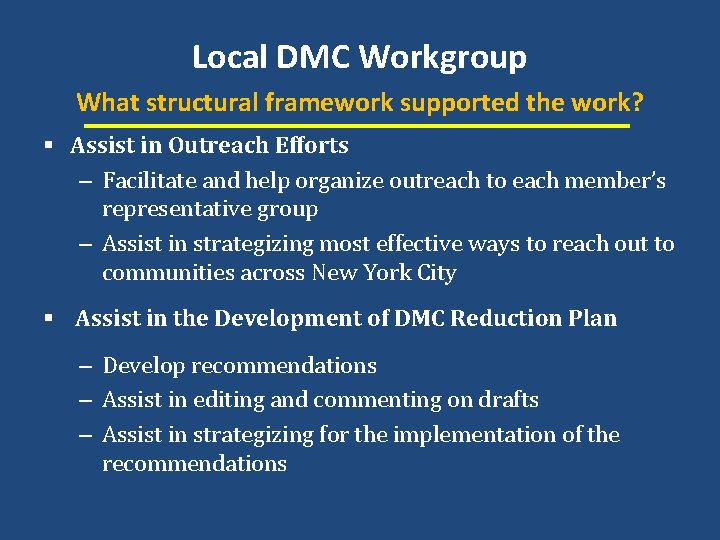 Local DMC Workgroup

What structural framework supported the work?

▪ Assist in Outreach Efforts
– Facilitate and help organize outreach to each member's representative group
– Assist in strategizing most effective ways to reach out to communities across New York City

▪ Assist in the Development of DMC Reduction Plan
– Develop recommendations
– Assist in editing and commenting on drafts
– Assist in strategizing for the implementation of the recommendations